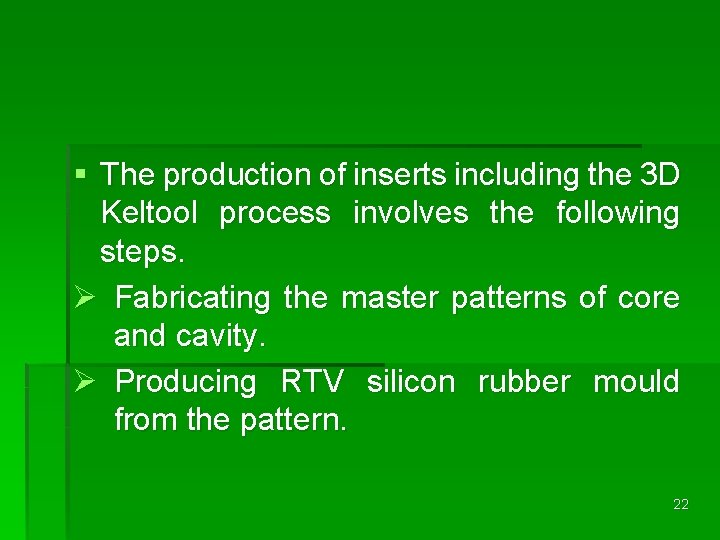 ▪ The production of inserts including the 3D Keltool process involves the following steps.

➢ Fabricating the master patterns of core and cavity.

➢ Producing RTV silicon rubber mould from the pattern.

22